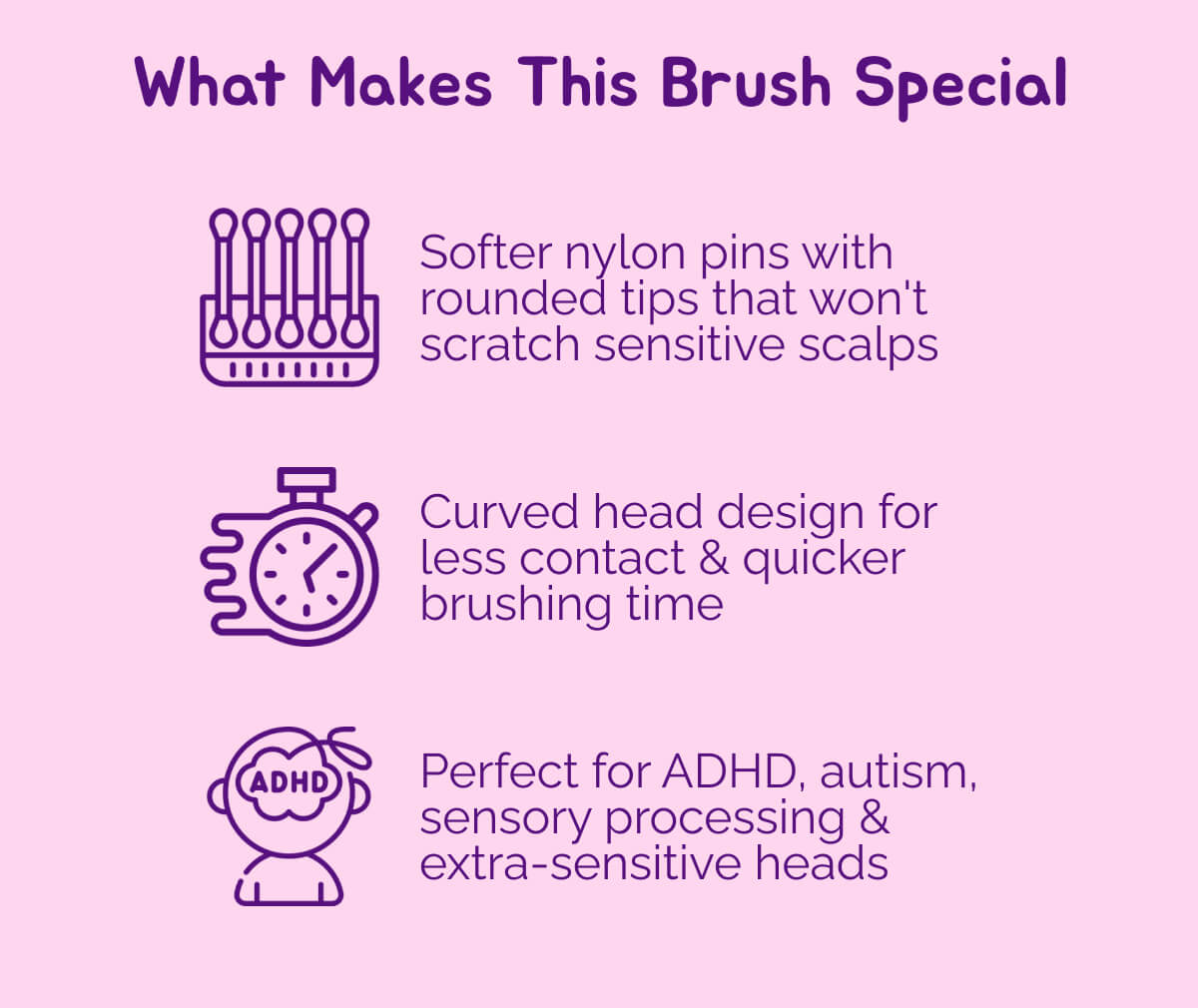 What Makes This Brush Special

Softer nylon pins with rounded tips that won't scratch sensitive scalps

Curved head design for less contact & quicker brushing time

ADHD

Perfect for ADHD, autism, sensory processing & extra-sensitive heads